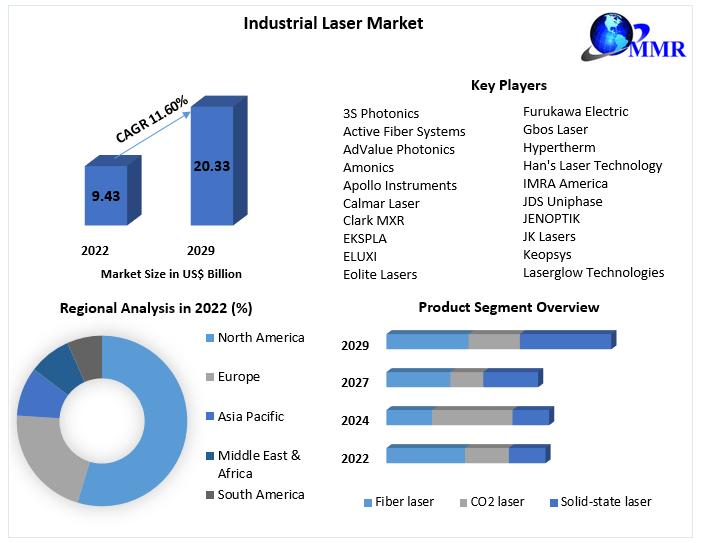 Industrial Laser Market

MMR

CAGR 11.60%

9.43

20.33

2022

2029

Market Size in US$ Billion

Key Players

3S Photonics
Active Fiber Systems
AdValue Photonics
Amonics
Apollo Instruments
Calmar Laser
Clark MXR
EKSPLA
ELUXI
Eolite Lasers

Furukawa Electric
Gbos Laser
Hypertherm
Han's Laser Technology
IMRA America
JDS Uniphase
JENOPTIK
JK Lasers
Keopsys
Laserglow Technologies

Regional Analysis in 2022 (%)

North America
Europe
Asia Pacific
Middle East & Africa
South America

Product Segment Overview

2029
2027
2024
2022

Fiber laser
CO2 laser
Solid-state laser